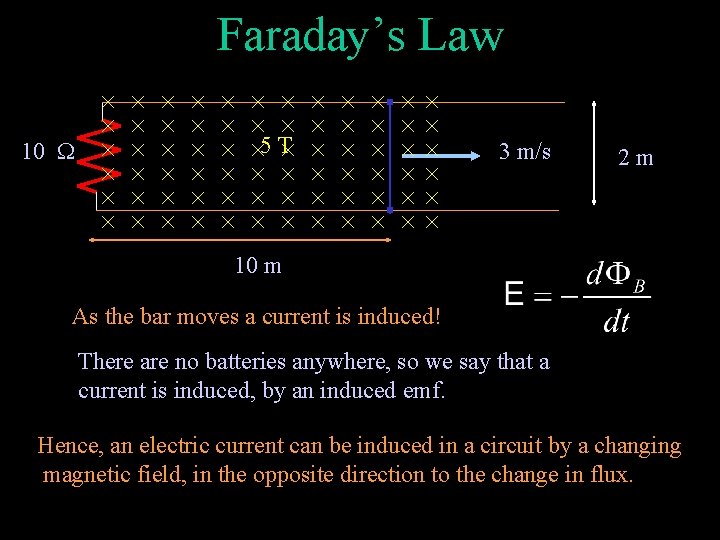 Faraday's Law

10 Ω

5 T

3 m/s

2 m

10 m

$E = -\frac{d\Phi_B}{dt}$

As the bar moves a current is induced!

There are no batteries anywhere, so we say that a current is induced, by an induced emf.

Hence, an electric current can be induced in a circuit by a changing magnetic field, in the opposite direction to the change in flux.